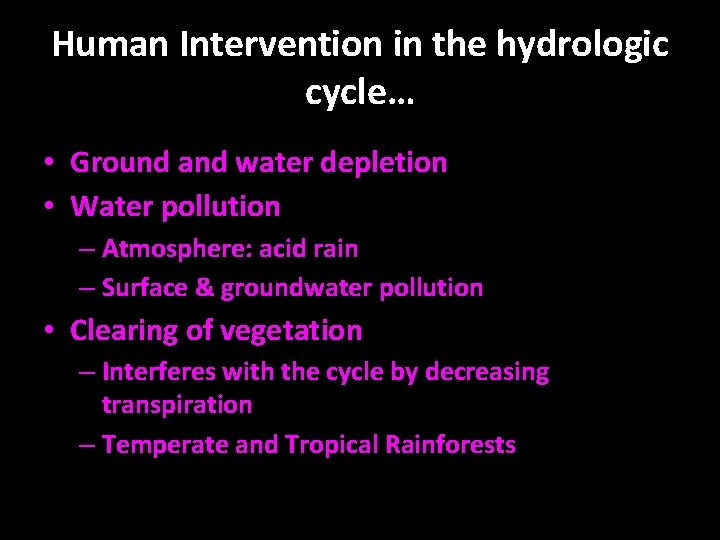 Human Intervention in the hydrologic cycle…

• Ground and water depletion
• Water pollution
– Atmosphere: acid rain
– Surface & groundwater pollution
• Clearing of vegetation
– Interferes with the cycle by decreasing transpiration
– Temperate and Tropical Rainforests